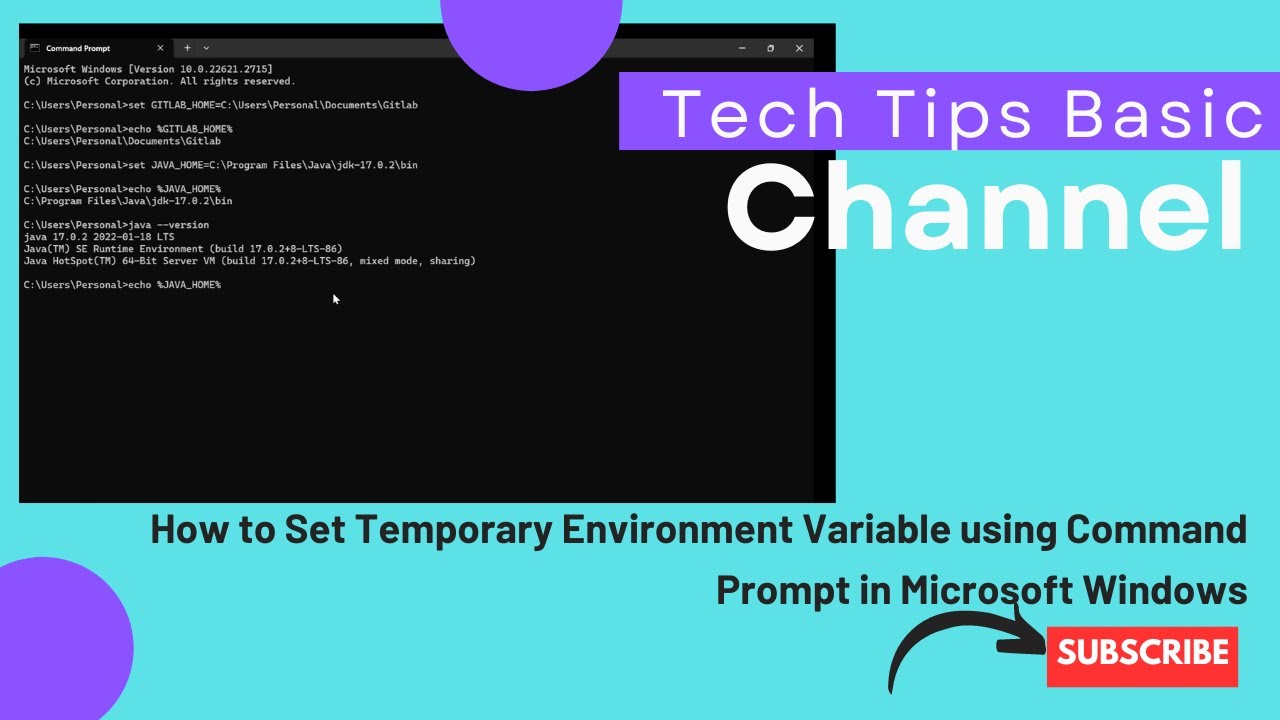 Command Prompt

Microsoft Windows [Version 10.0.22621.2715]
(c) Microsoft Corporation. All rights reserved.

C:\Users\Personal>set GITLAB_HOME=C:\Users\Personal\Documents\Gitlab

C:\Users\Personal>echo %GITLAB_HOME%
C:\Users\Personal\Documents\Gitlab

C:\Users\Personal>set JAVA_HOME=C:\Program Files\Java\jdk-17.0.2\bin

C:\Users\Personal>echo %JAVA_HOME%
C:\Program Files\Java\jdk-17.0.2\bin

C:\Users\Personal>java --version
java 17.0.2 2022-01-18 LTS
Java(TM) SE Runtime Environment (build 17.0.2+8-LTS-86)
Java HotSpot(TM) 64-Bit Server VM (build 17.0.2+8-LTS-86, mixed mode, sharing)

C:\Users\Personal>echo %JAVA_HOME%

Tech Tips Basic
Channel

How to Set Temporary Environment Variable using Command Prompt in Microsoft Windows

SUBSCRIBE